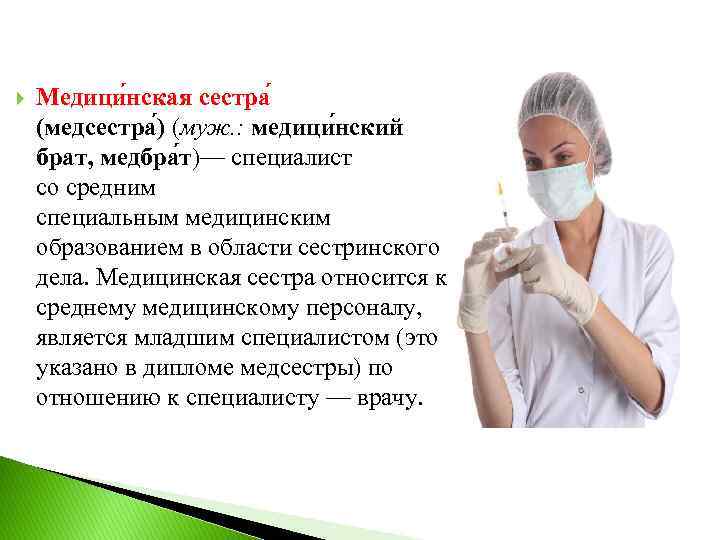 Медици́нская сестра́ (медсестра́) (муж.: медици́нский брат, медбра́т)— специалист со средним специальным медицинским образованием в области сестринского дела. Медицинская сестра относится к среднему медицинскому персоналу, является младшим специалистом (это указано в дипломе медсестры) по отношению к специалисту — врачу.